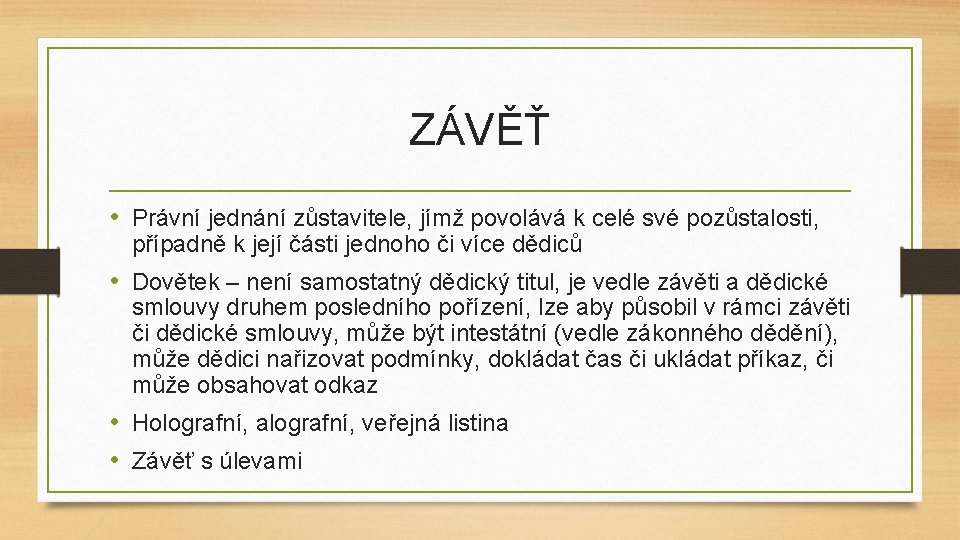 ZÁVĚŤ

• Právní jednání zůstavitele, jímž povolává k celé své pozůstalosti, případně k její části jednoho či více dědiců

• Dovětek – není samostatný dědický titul, je vedle závěti a dědické smlouvy druhem posledního pořízení, lze aby působil v rámci závěti či dědické smlouvy, může být intestátní (vedle zákonného dědění), může dědici nařizovat podmínky, dokládat čas či ukládat příkaz, či může obsahovat odkaz

• Holografní, alografní, veřejná listina

• Závěť s úlevami